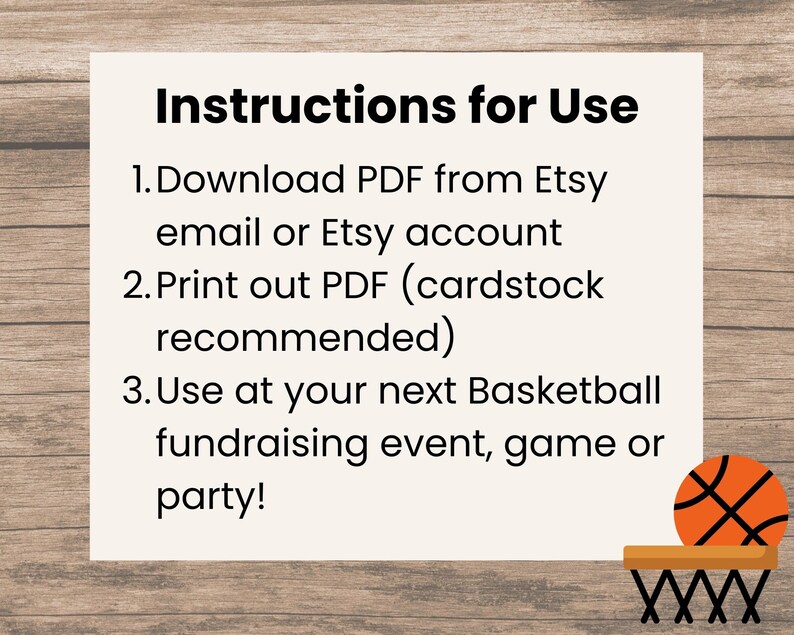 Instructions for Use

1. Download PDF from Etsy email or Etsy account
2. Print out PDF (cardstock recommended)
3. Use at your next Basketball fundraising event, game or party!